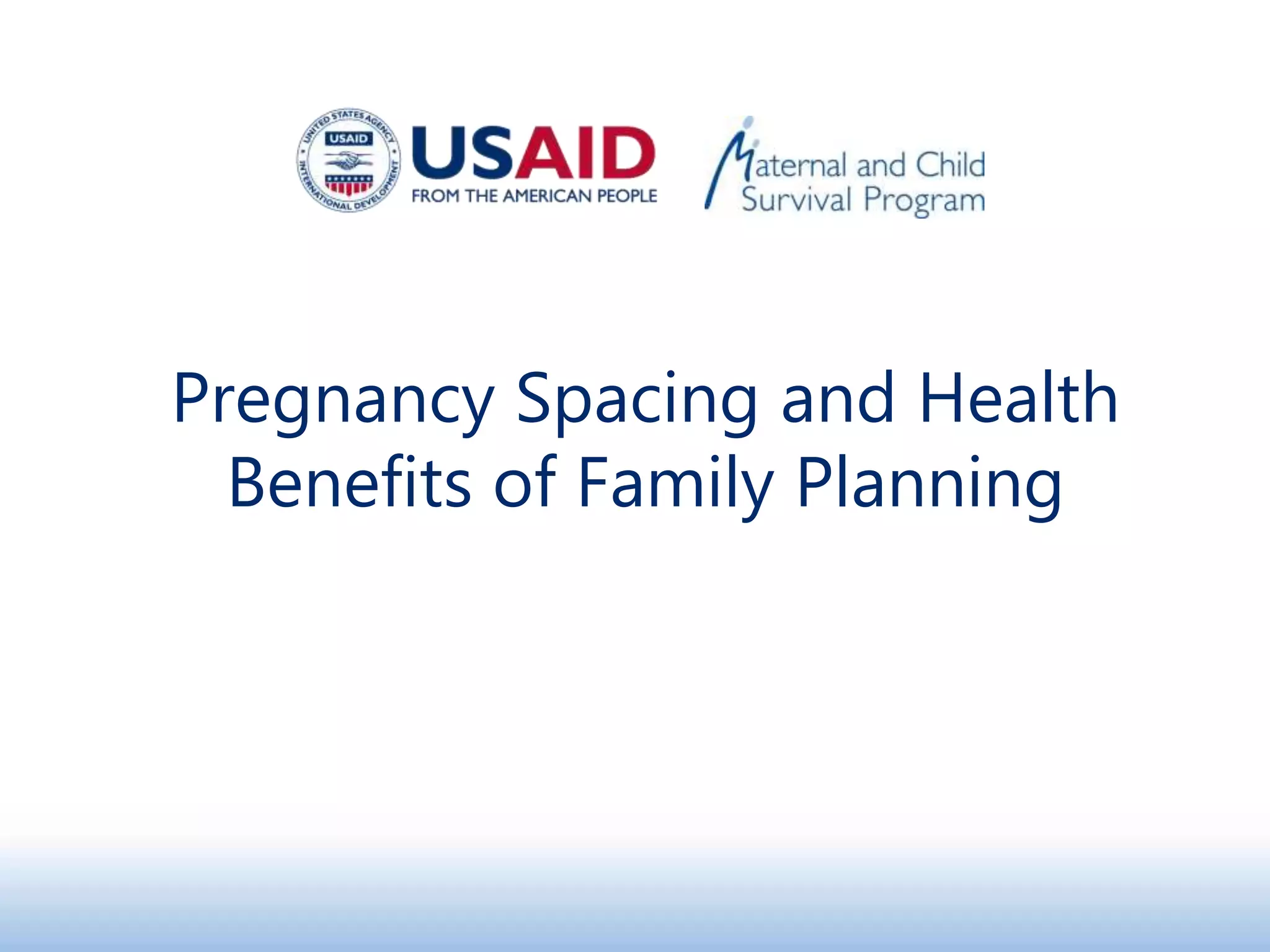 UNITED STATES AGENCY INTERNATIONAL DEVELOPMENT
USAID

USAID
FROM THE AMERICAN PEOPLE

Maternal and Child Survival Program

Pregnancy Spacing and Health Benefits of Family Planning